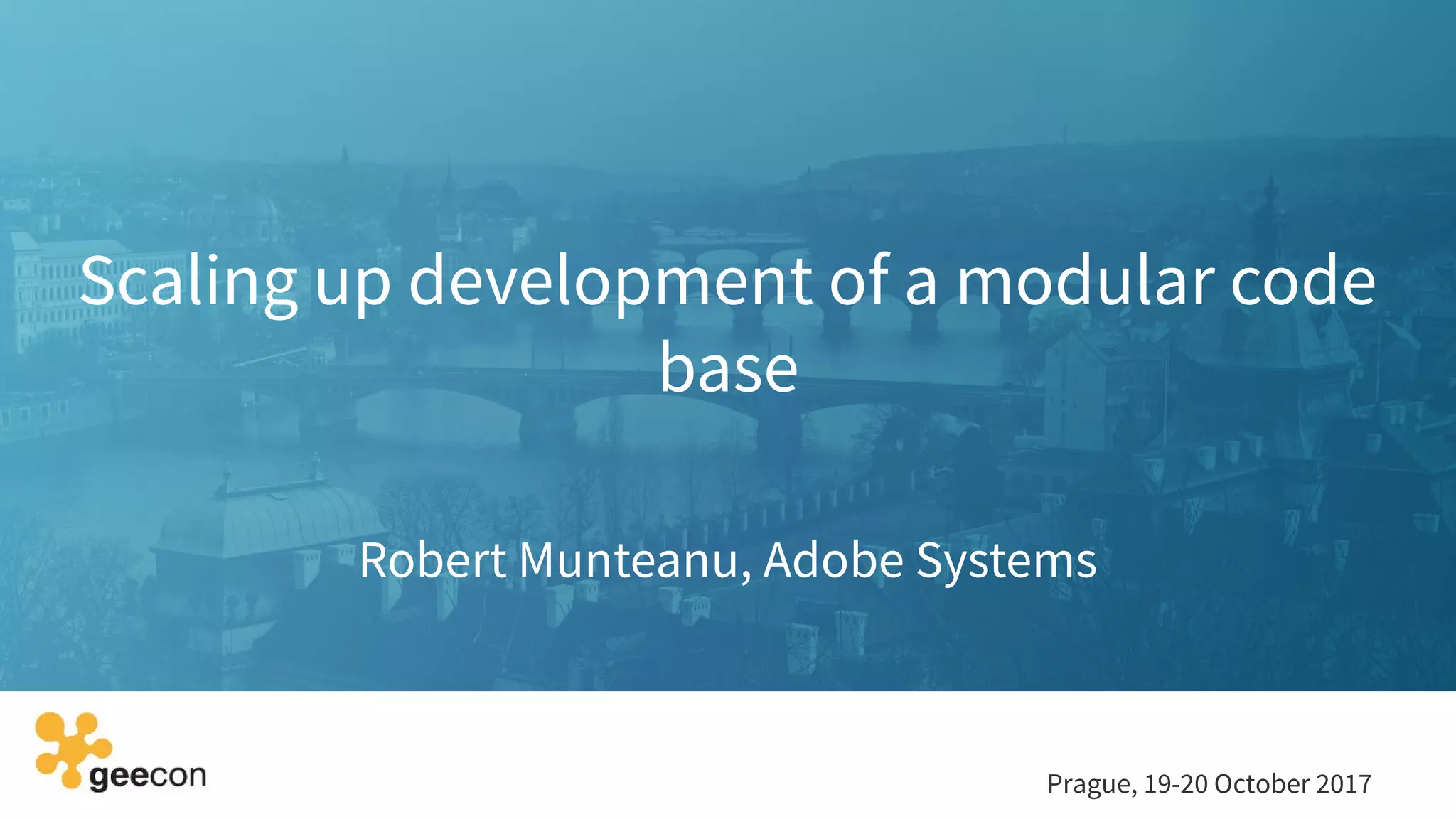 Scaling up development of a modular code base

Robert Munteanu, Adobe Systems

geecon

Prague, 19-20 October 2017